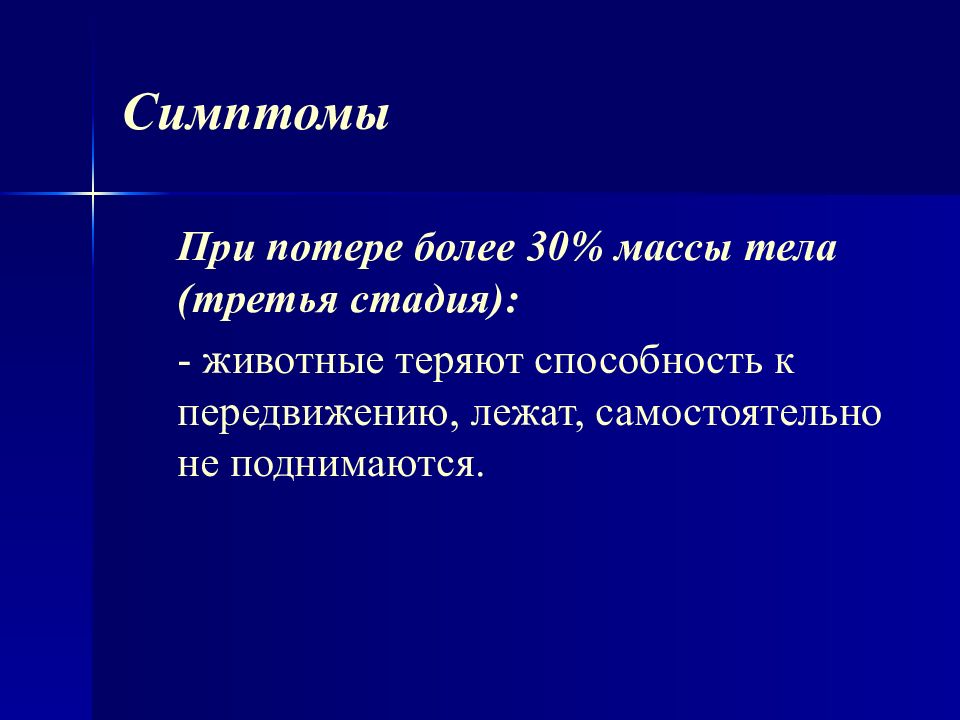 Симптомы

При потере более 30% массы тела (третья стадия):

- животные теряют способность к передвижению, лежат, самостоятельно не поднимаются.